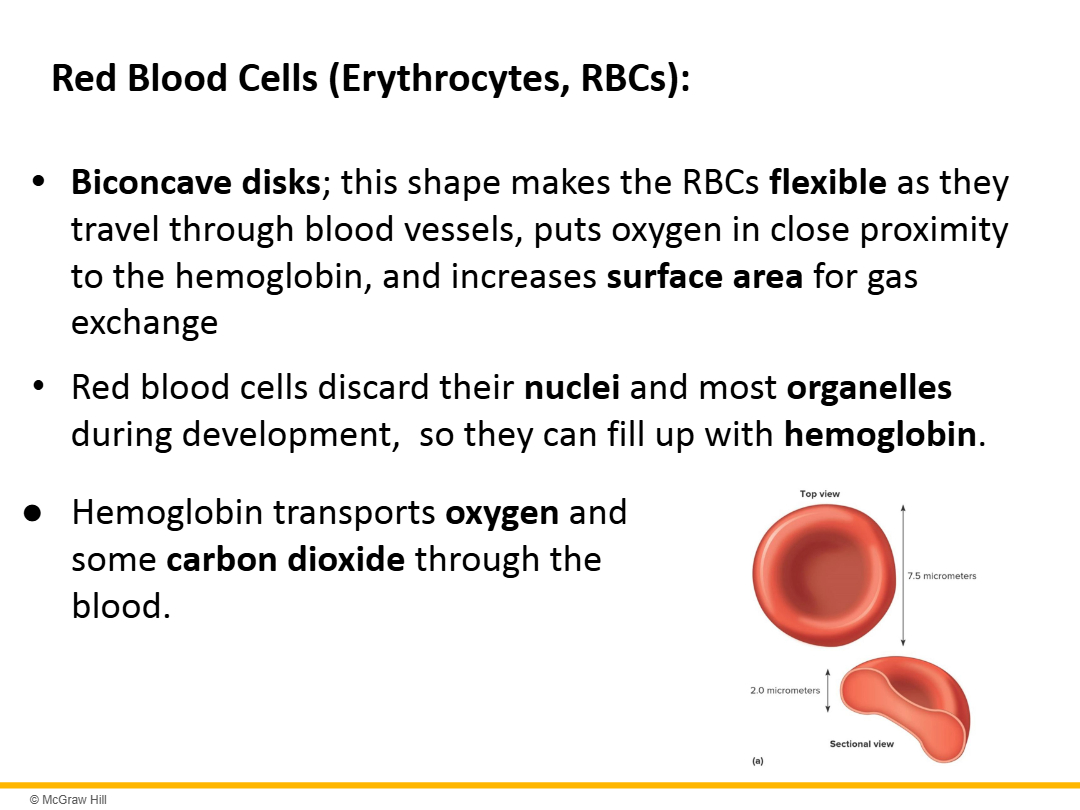 Red Blood Cells (Erythrocytes, RBCs):

• Biconcave disks; this shape makes the RBCs flexible as they travel through blood vessels, puts oxygen in close proximity to the hemoglobin, and increases surface area for gas exchange

• Red blood cells discard their nuclei and most organelles during development, so they can fill up with hemoglobin.

● Hemoglobin transports oxygen and some carbon dioxide through the blood.

Top view

7.5 micrometers

2.0 micrometers

Sectional view

(a)

© McGraw Hill